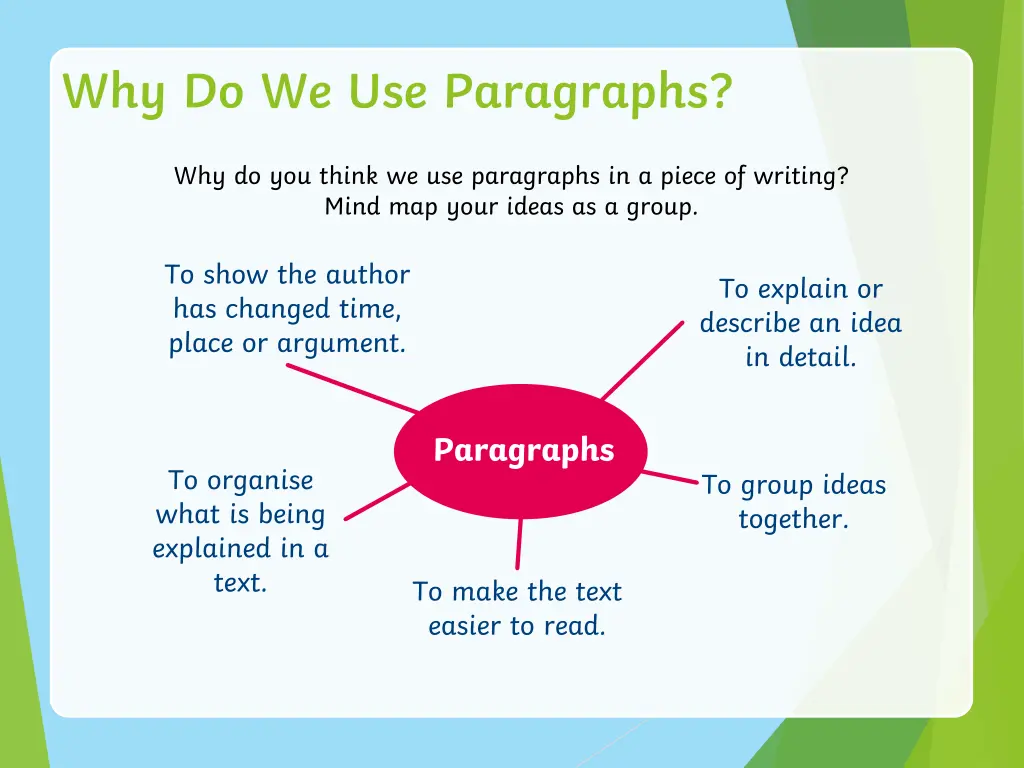 Why Do We Use Paragraphs?

Why do you think we use paragraphs in a piece of writing? Mind map your ideas as a group.

To show the author has changed time, place or argument.

To explain or describe an idea in detail.

Paragraphs

To organise what is being explained in a text.

To group ideas together.

To make the text easier to read.